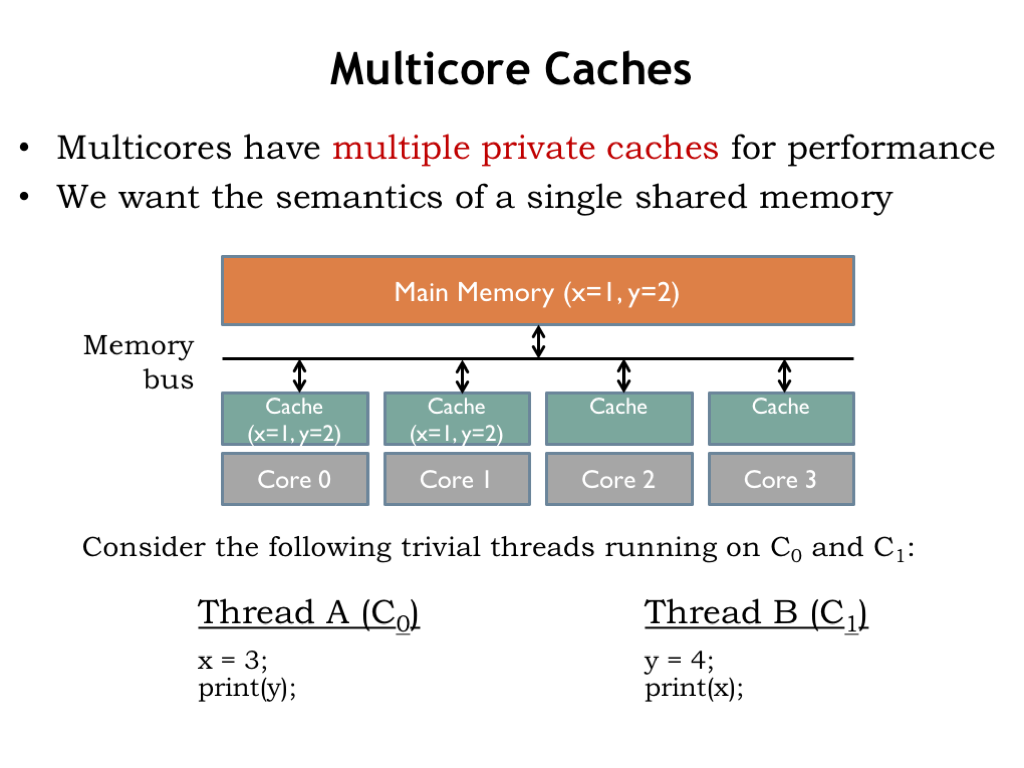 Multicore Caches

• Multicores have multiple private caches for performance
• We want the semantics of a single shared memory

Main Memory (x=1, y=2)

Memory bus

Cache (x=1, y=2)

Cache (x=1, y=2)

Cache

Cache

Core 0

Core 1

Core 2

Core 3

Consider the following trivial threads running on $C_0$ and $C_1$:

Thread A ($C_0$)

x = 3;
print(y);

Thread B ($C_1$)

y = 4;
print(x);